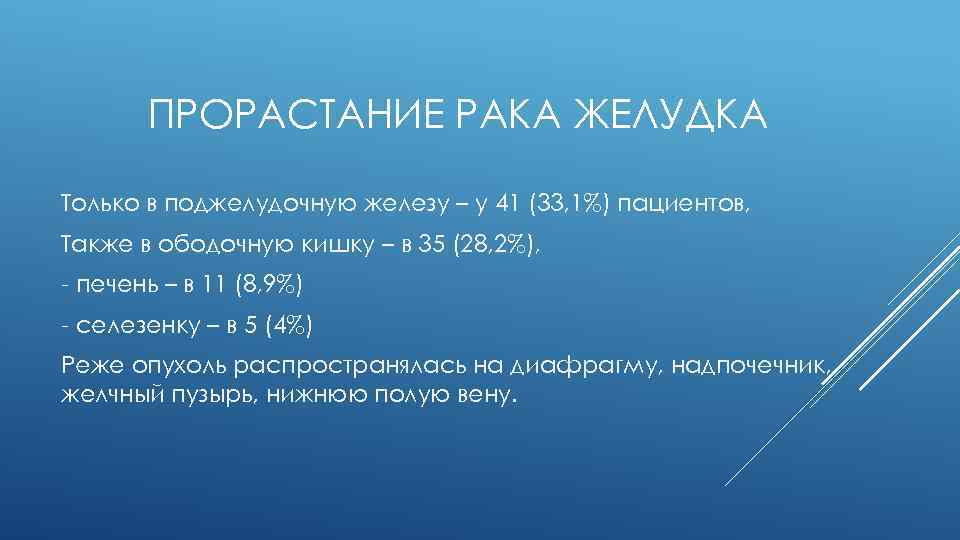 ПРОРАСТАНИЕ РАКА ЖЕЛУДКА

Только в поджелудочную железу – у 41 (33,1%) пациентов,

Также в ободочную кишку – в 35 (28,2%),

- печень – в 11 (8,9%)

- селезенку – в 5 (4%)

Реже опухоль распространялась на диафрагму, надпочечник, желчный пузырь, нижнюю полую вену.